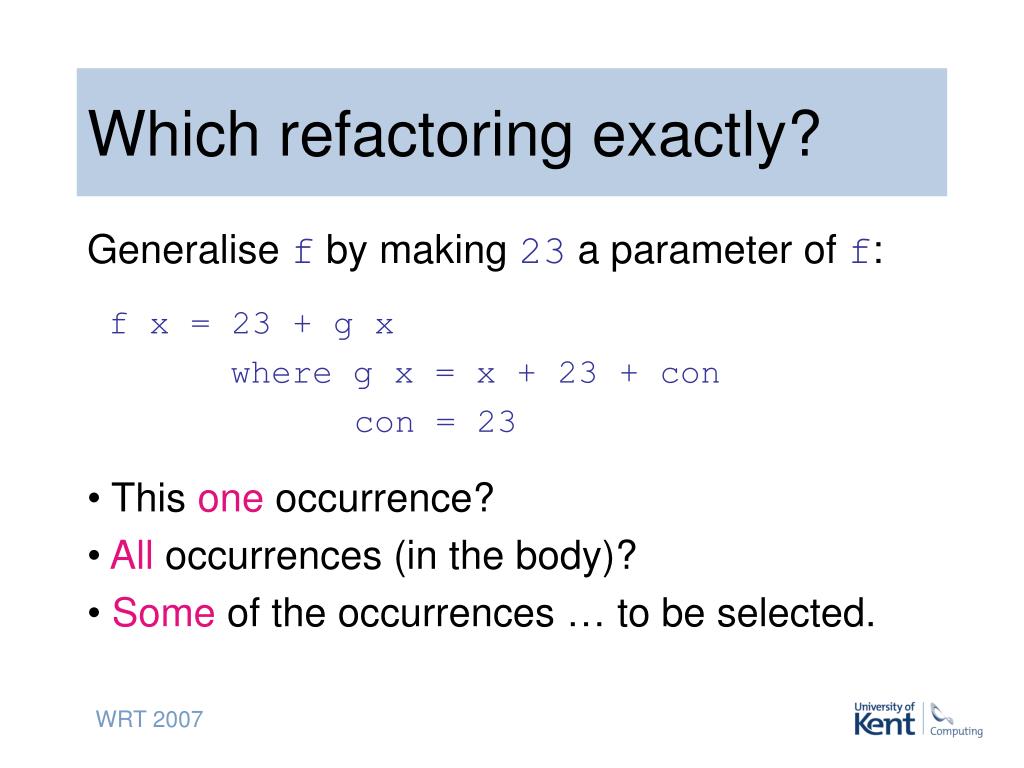 Which refactoring exactly?

Generalise f by making 23 a parameter of f:

f x = 23 + g x
    where g x = x + 23 + con
        con = 23

• This one occurrence?
• All occurrences (in the body)?
• Some of the occurrences … to be selected.

WRT 2007

University of Kent Computing